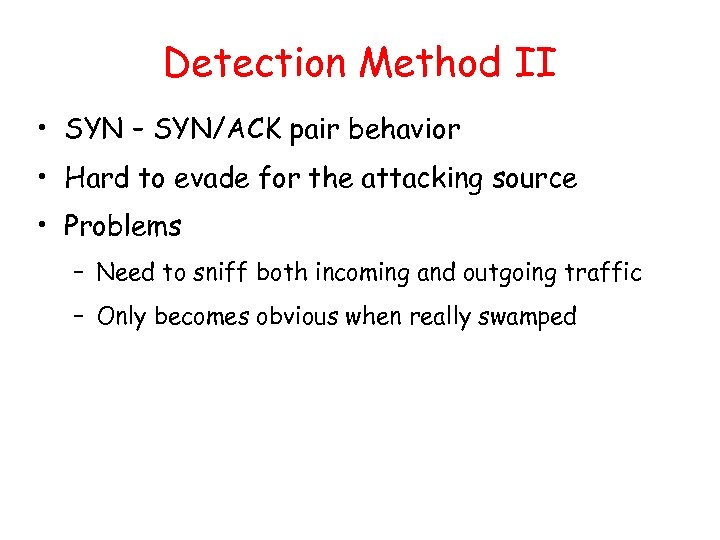 Detection Method II

• SYN – SYN/ACK pair behavior

• Hard to evade for the attacking source

• Problems

– Need to sniff both incoming and outgoing traffic

– Only becomes obvious when really swamped